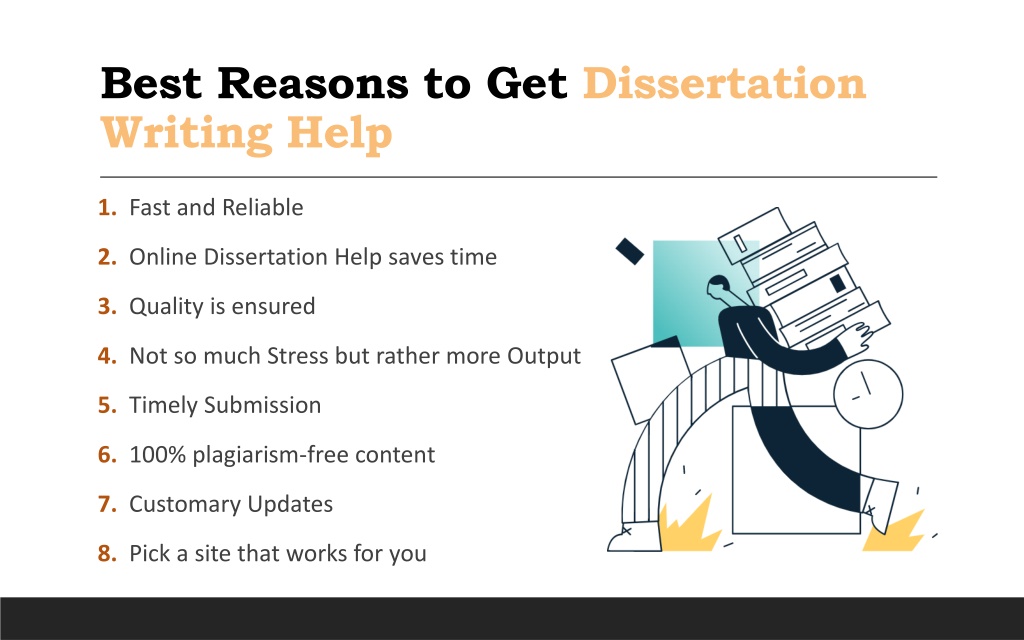 Best Reasons to Get Dissertation Writing Help

1. Fast and Reliable
2. Online Dissertation Help saves time
3. Quality is ensured
4. Not so much Stress but rather more Output
5. Timely Submission
6. 100% plagiarism-free content
7. Customary Updates
8. Pick a site that works for you